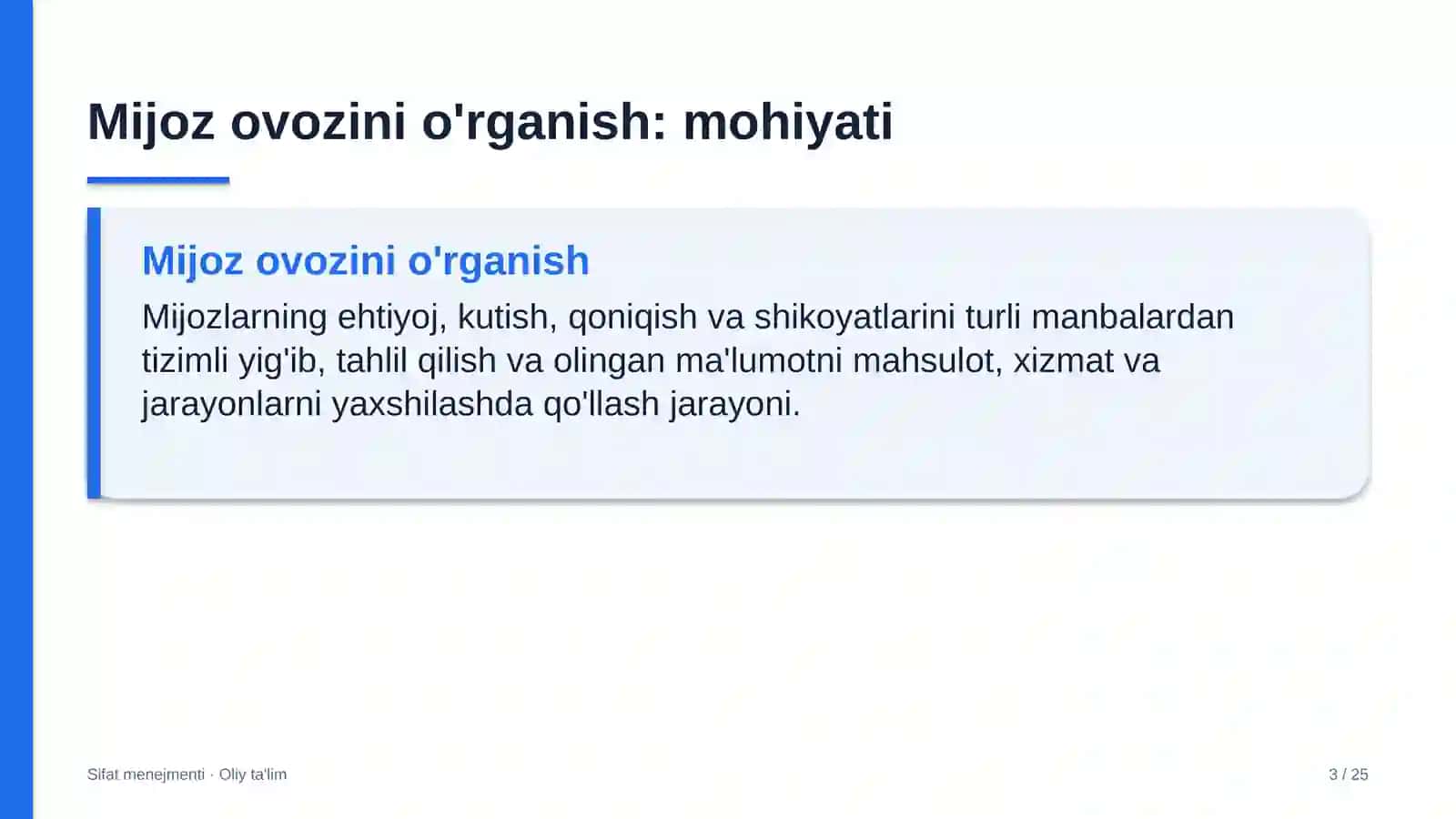 Mijoz ovozini o'rganish: mohiyati

Mijoz ovozini o'rganish

Mijozlarning ehtiyoj, kutish, qoniqish va shikoyatlarini turli manbalardan tizimli yig'ib, tahlil qilish va olingan ma'lumotni mahsulot, xizmat va jarayonlarni yaxshilashda qo'llash jarayoni.

Sifat menejmenti · Oliy ta'lim

3 / 25